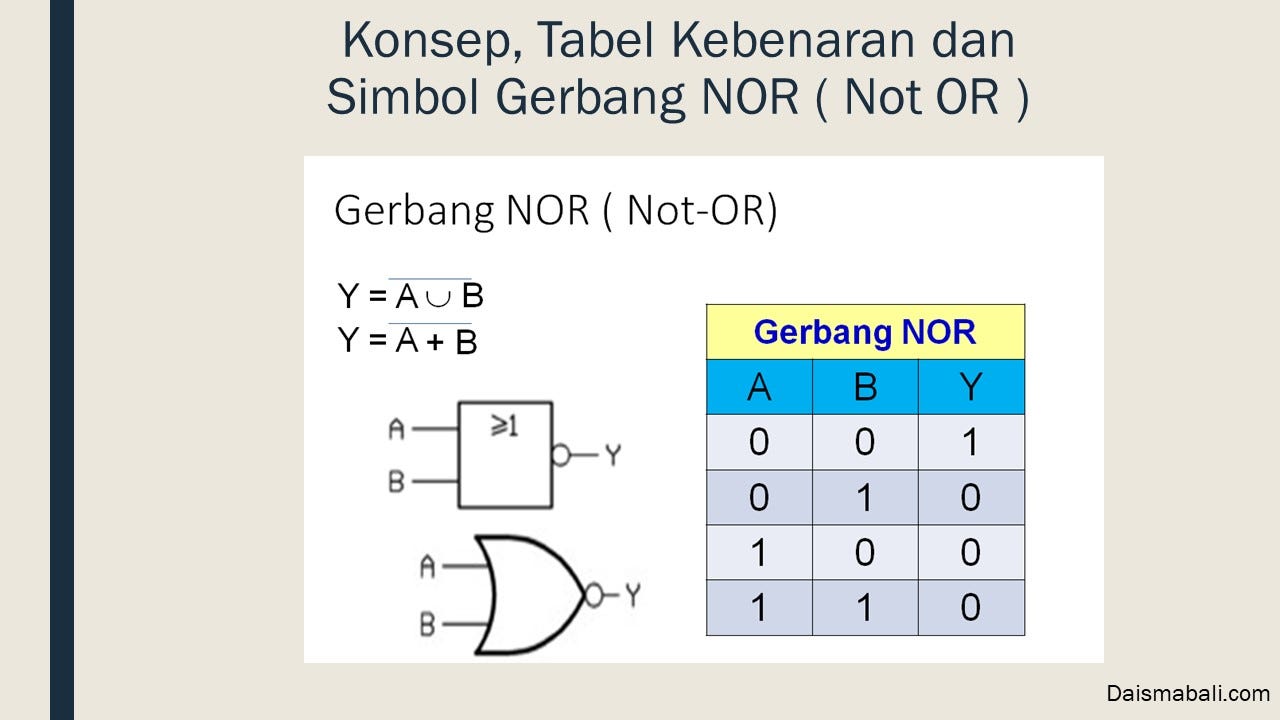 Konsep, Tabel Kebenaran dan Simbol Gerbang NOR ( Not OR )

Gerbang NOR ( Not-OR)

$Y = \overline{A \cup B}$
$Y = \overline{A + B}$

A
B
≥1
Y

A
B
Y

| Gerbang NOR | | |
|---|---|---|
| A | B | Y |
| 0 | 0 | 1 |
| 0 | 1 | 0 |
| 1 | 0 | 0 |
| 1 | 1 | 0 |

Daismabali.com